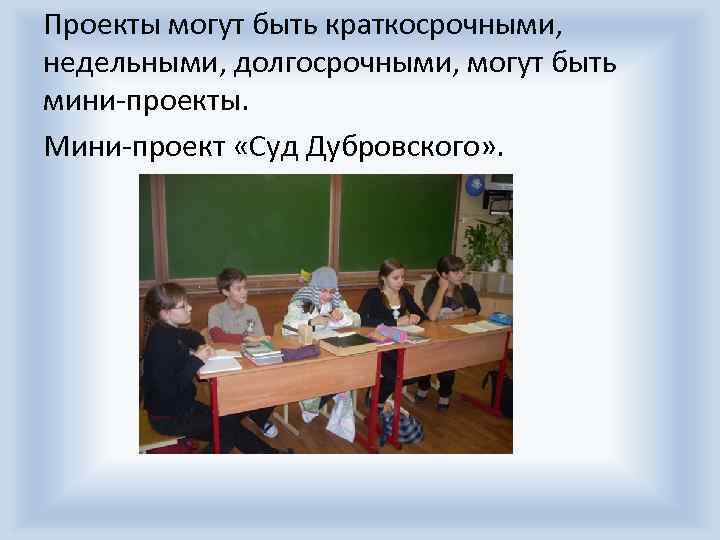 Проекты могут быть краткосрочными, недельными, долгосрочными, могут быть мини-проекты.

Мини-проект «Суд Дубровского».